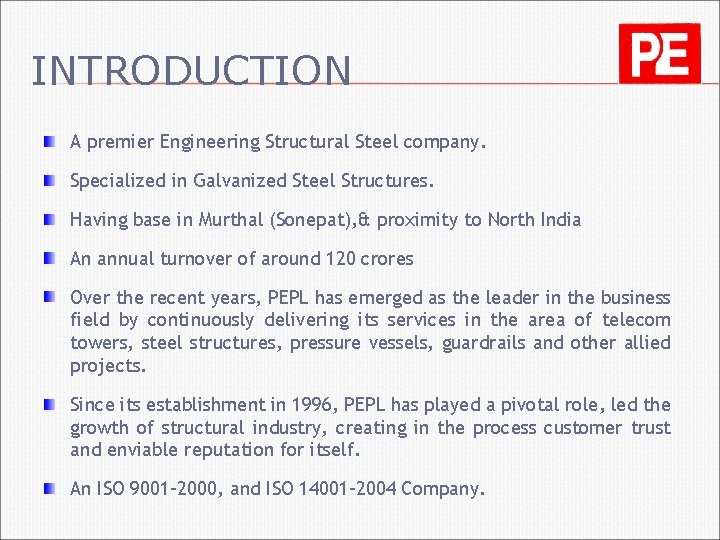 INTRODUCTION

PE

A premier Engineering Structural Steel company.

Specialized in Galvanized Steel Structures.

Having base in Murthal (Sonepat),& proximity to North India

An annual turnover of around 120 crores

Over the recent years, PEPL has emerged as the leader in the business field by continuously delivering its services in the area of telecom towers, steel structures, pressure vessels, guardrails and other allied projects.

Since its establishment in 1996, PEPL has played a pivotal role, led the growth of structural industry, creating in the process customer trust and enviable reputation for itself.

An ISO 9001-2000, and ISO 14001-2004 Company.